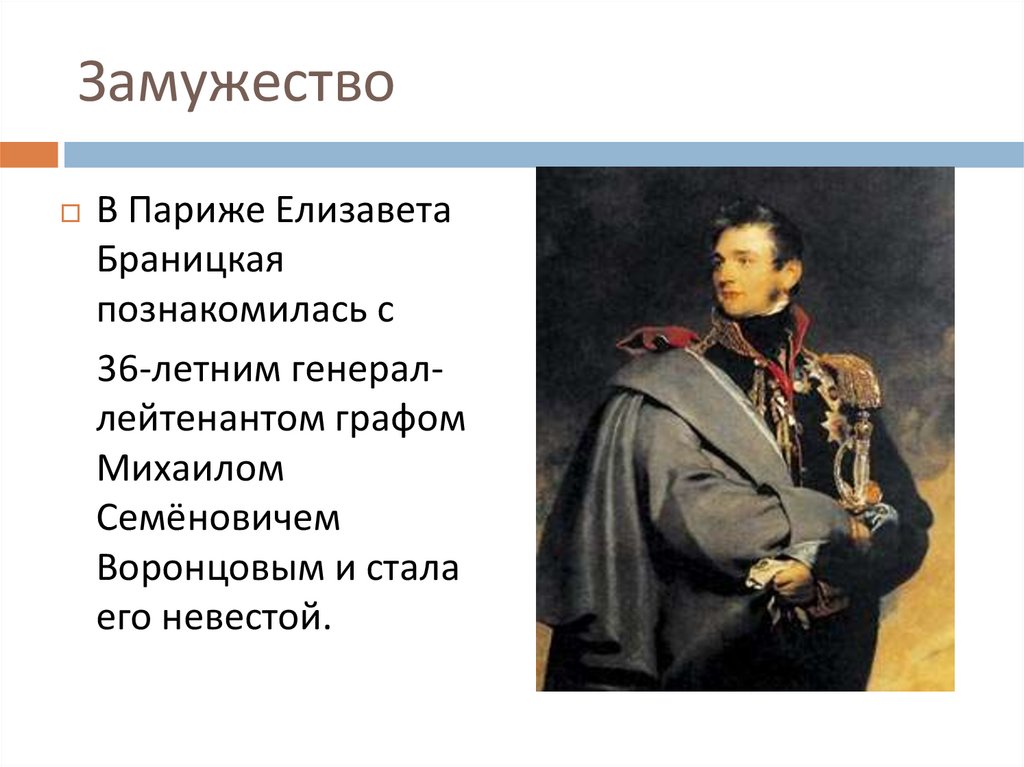 Замужество

В Париже Елизавета Браницкая познакомилась с

36-летним генерал-лейтенантом графом Михаилом Семёновичем Воронцовым и стала его невестой.